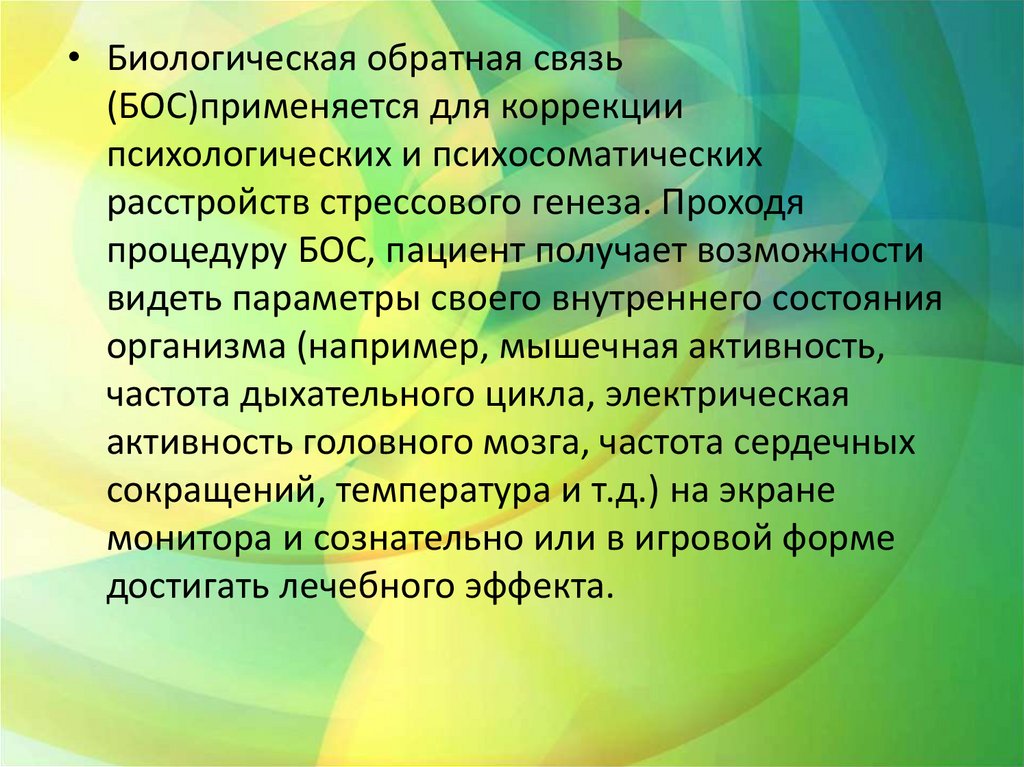 • Биологическая обратная связь (БОС)применяется для коррекции психологических и психосоматических расстройств стрессового генеза. Проходя процедуру БОС, пациент получает возможности видеть параметры своего внутреннего состояния организма (например, мышечная активность, частота дыхательного цикла, электрическая активность головного мозга, частота сердечных сокращений, температура и т.д.) на экране монитора и сознательно или в игровой форме достигать лечебного эффекта.